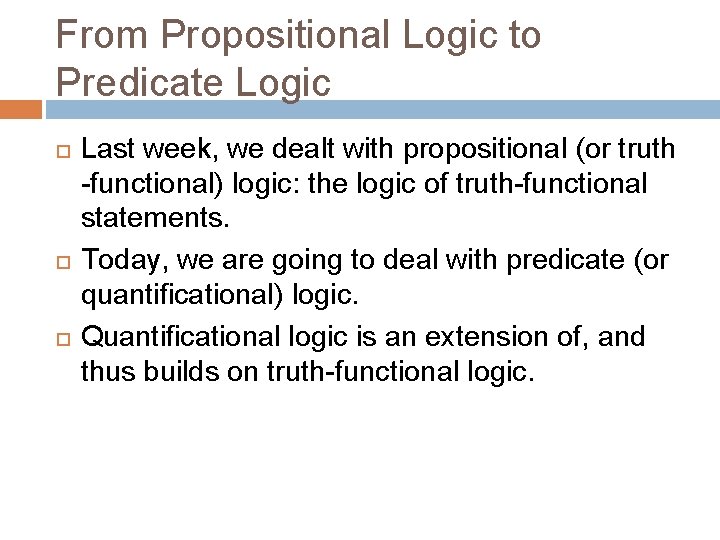 From Propositional Logic to Predicate Logic

Last week, we dealt with propositional (or truth -functional) logic: the logic of truth-functional statements.

Today, we are going to deal with predicate (or quantificational) logic.

Quantificational logic is an extension of, and thus builds on truth-functional logic.